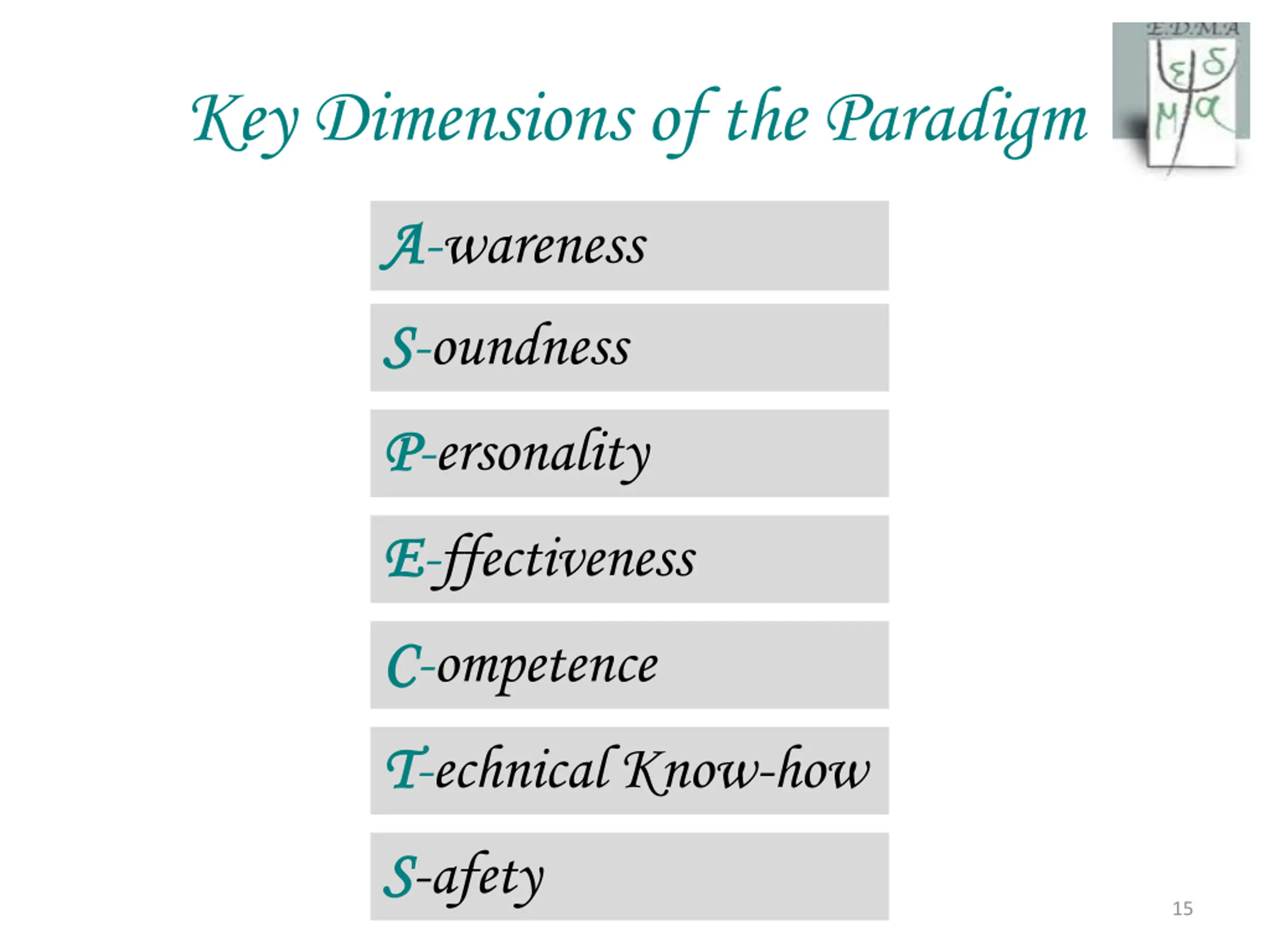 Key Dimensions of the Paradigm

E.D.M.A

ε δ
μ α

A-wareness

S-oundness

P-ersonality

E-ffectiveness

C-ompetence

T-echnical Know-how

S-afety

15